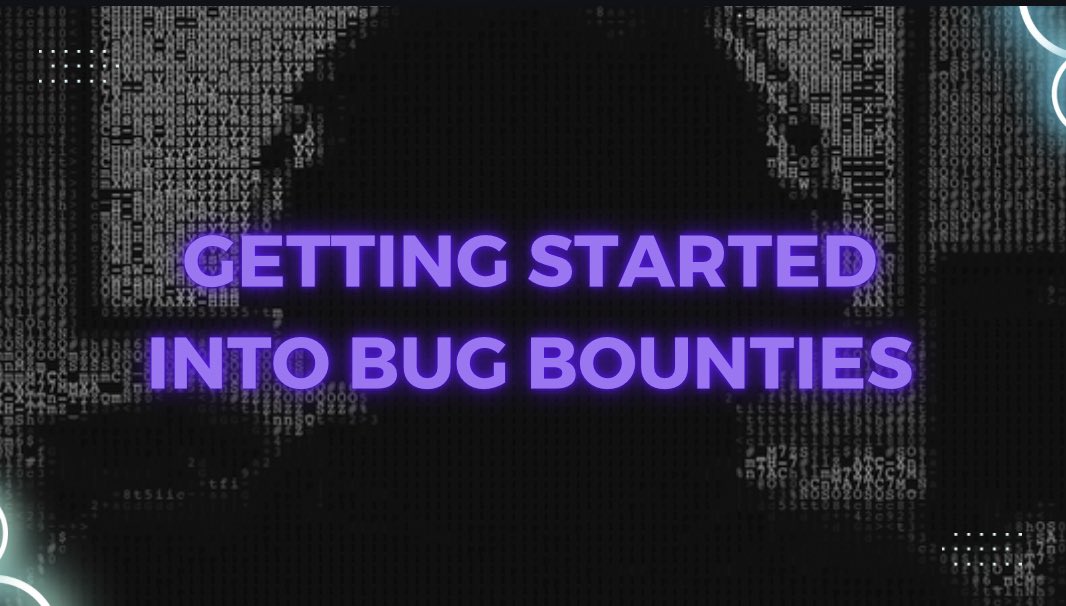 GETTING STARTED INTO BUG BOUNTIES